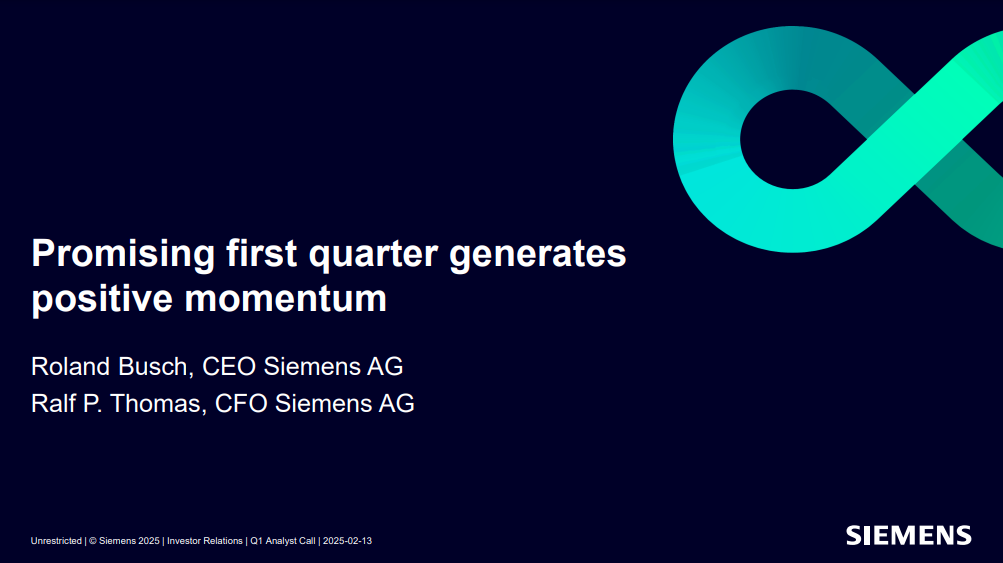 Promising first quarter generates positive momentum

Roland Busch, CEO Siemens AG
Ralf P. Thomas, CFO Siemens AG

Unrestricted | © Siemens 2025 | Investor Relations | Q1 Analyst Call | 2025-02-13

SIEMENS